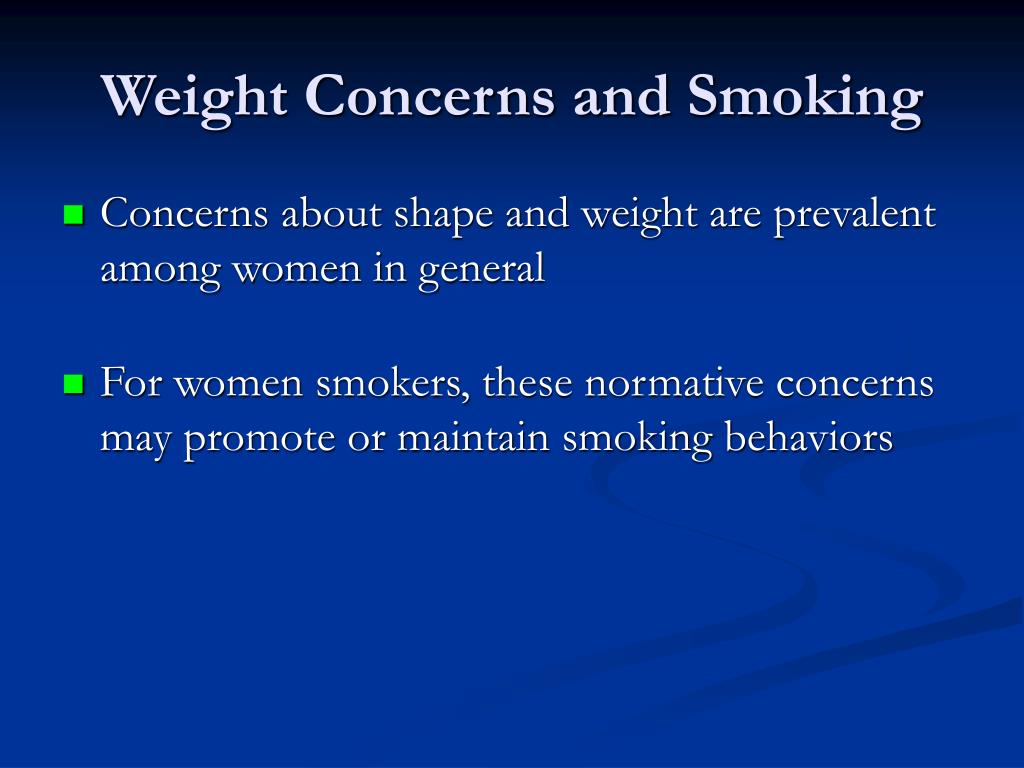 Weight Concerns and Smoking

Concerns about shape and weight are prevalent among women in general

For women smokers, these normative concerns may promote or maintain smoking behaviors